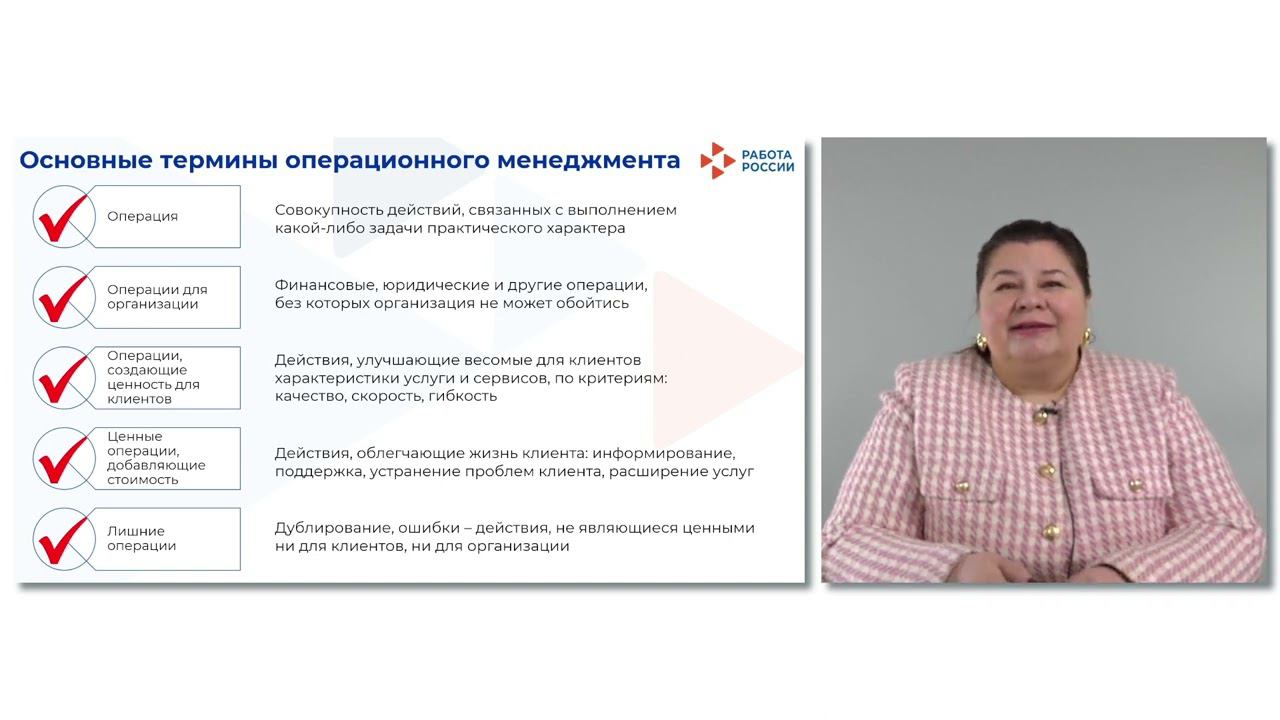 Основные термины операционного менеджмента

РАБОТА РОССИИ

Операция

Совокупность действий, связанных с выполнением какой-либо задачи практического характера

Операции для организации

Финансовые, юридические и другие операции, без которых организация не может обойтись

Операции, создающие ценность для клиентов

Действия, улучшающие весомые для клиентов характеристики услуги и сервисов, по критериям: качество, скорость, гибкость

Ценные операции, добавляющие стоимость

Действия, облегчающие жизнь клиента: информирование, поддержка, устранение проблем клиента, расширение услуг

Лишние операции

Дублирование, ошибки – действия, не являющиеся ценными ни для клиентов, ни для организации